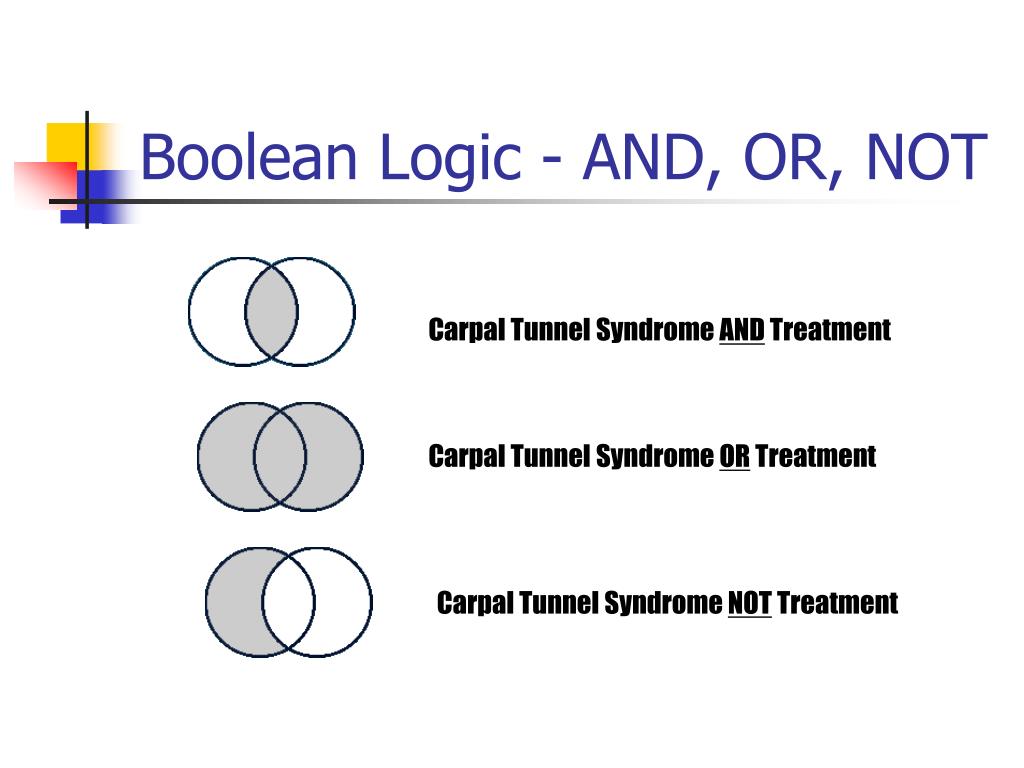 Boolean Logic - AND, OR, NOT

Carpal Tunnel Syndrome AND Treatment

Carpal Tunnel Syndrome OR Treatment

Carpal Tunnel Syndrome NOT Treatment